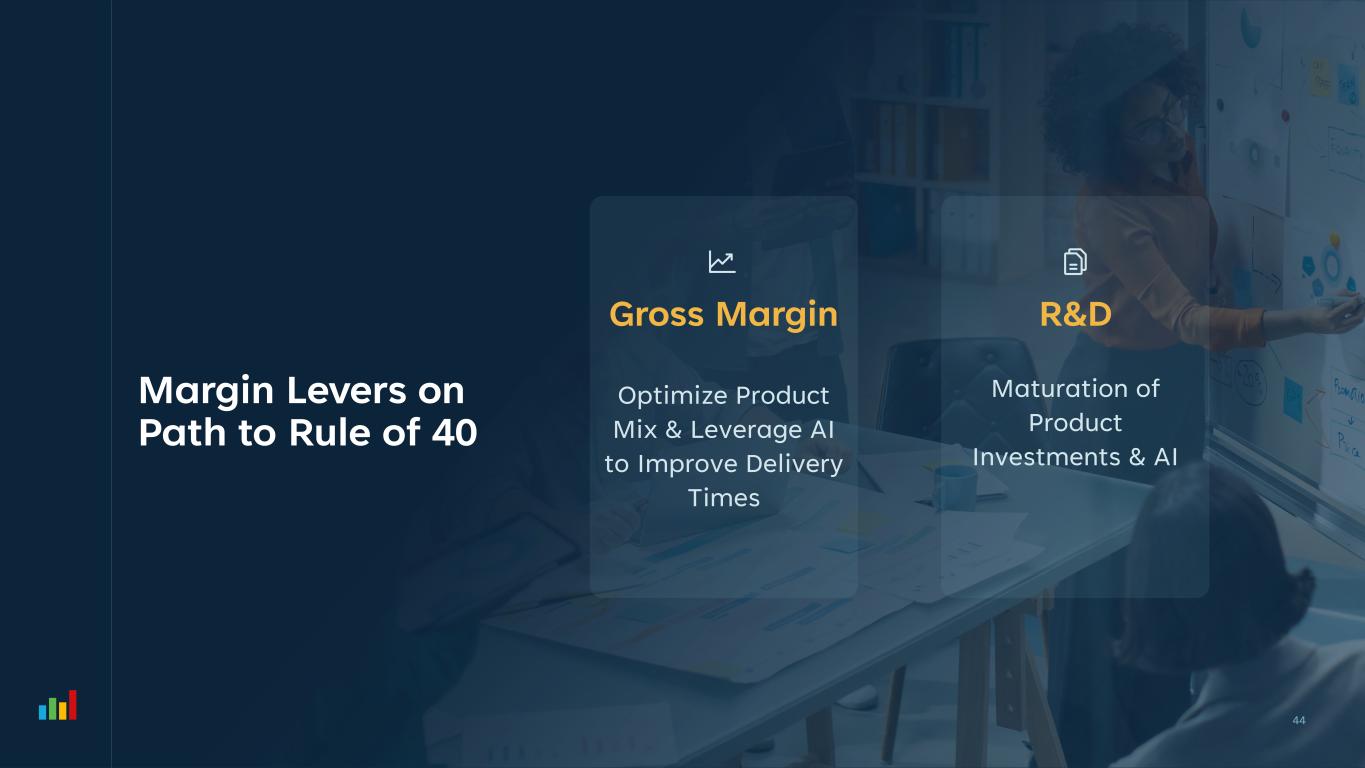 Margin Levers on Path to Rule of 40

Gross Margin

Optimize Product Mix & Leverage AI to Improve Delivery Times

R&D

Maturation of Product Investments & AI

44